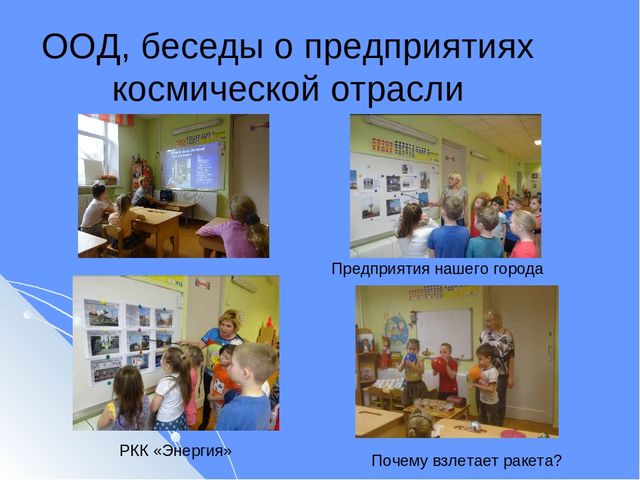 ООД, беседы о предприятиях космической отрасли

Предприятия нашего города

РКК «Энергия»

Почему взлетает ракета?